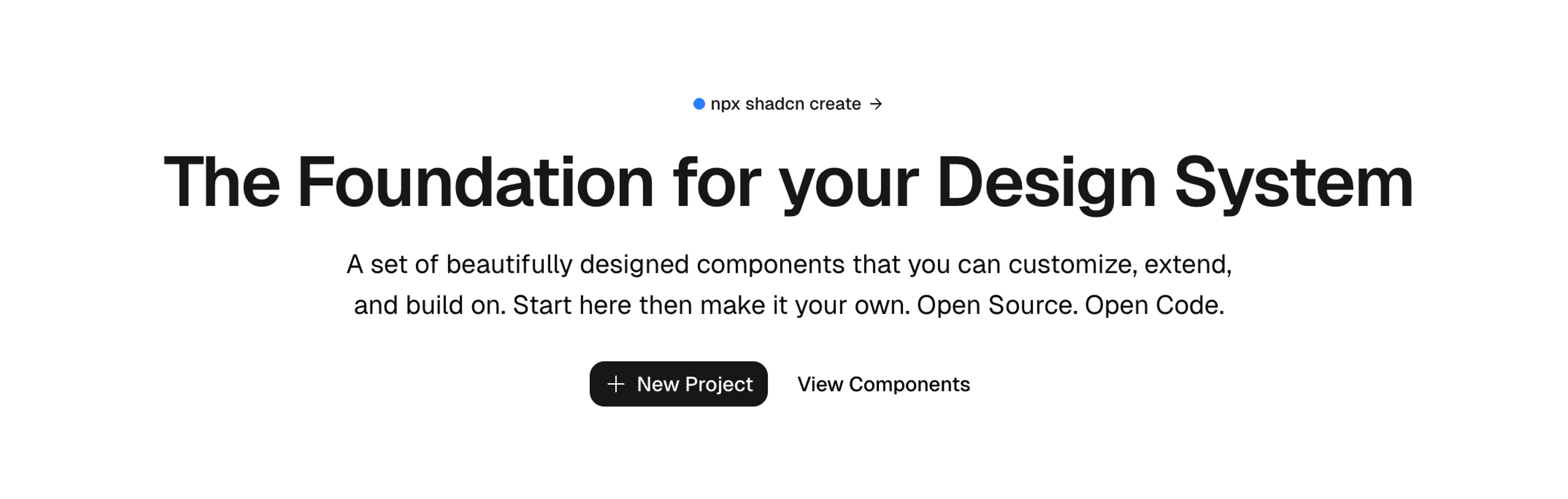 npx shadcn create →

The Foundation for your Design System

A set of beautifully designed components that you can customize, extend, and build on. Start here then make it your own. Open Source. Open Code.

+ New Project

View Components